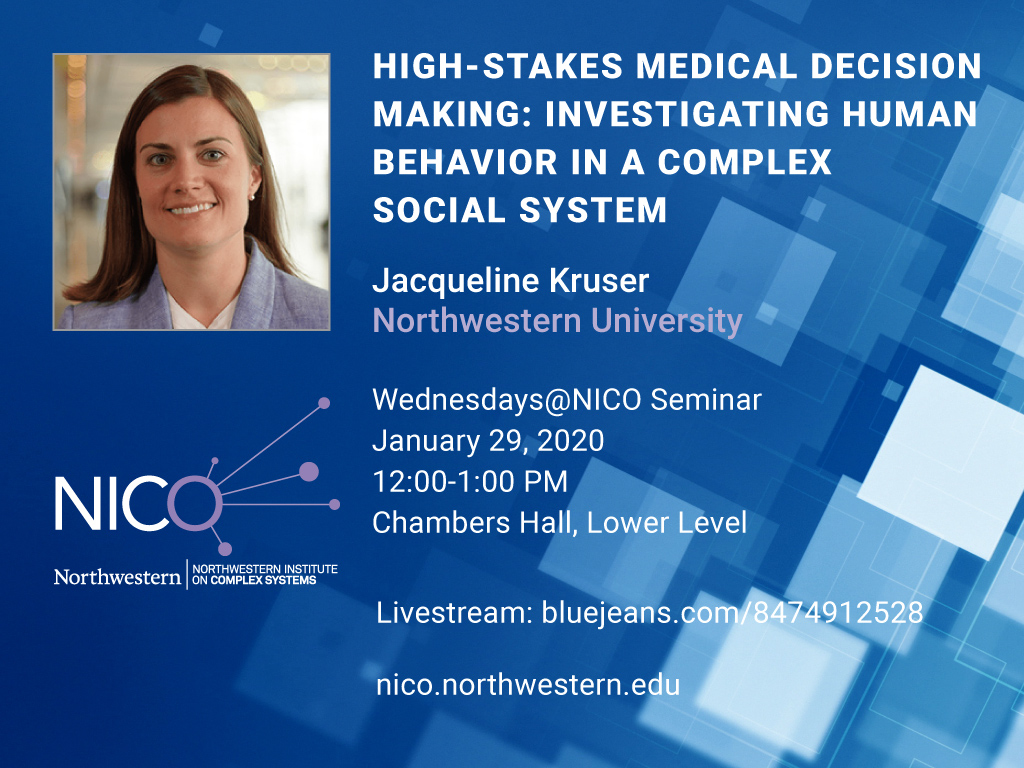 HIGH-STAKES MEDICAL DECISION MAKING: INVESTIGATING HUMAN BEHAVIOR IN A COMPLEX SOCIAL SYSTEM

Jacqueline Kruser
Northwestern University

Wednesdays@NICO Seminar
January 29, 2020
12:00-1:00 PM
Chambers Hall, Lower Level

NICO

Northwestern | NORTHWESTERN INSTITUTE ON COMPLEX SYSTEMS

Livestream: bluejeans.com/8474912528

nico.northwestern.edu